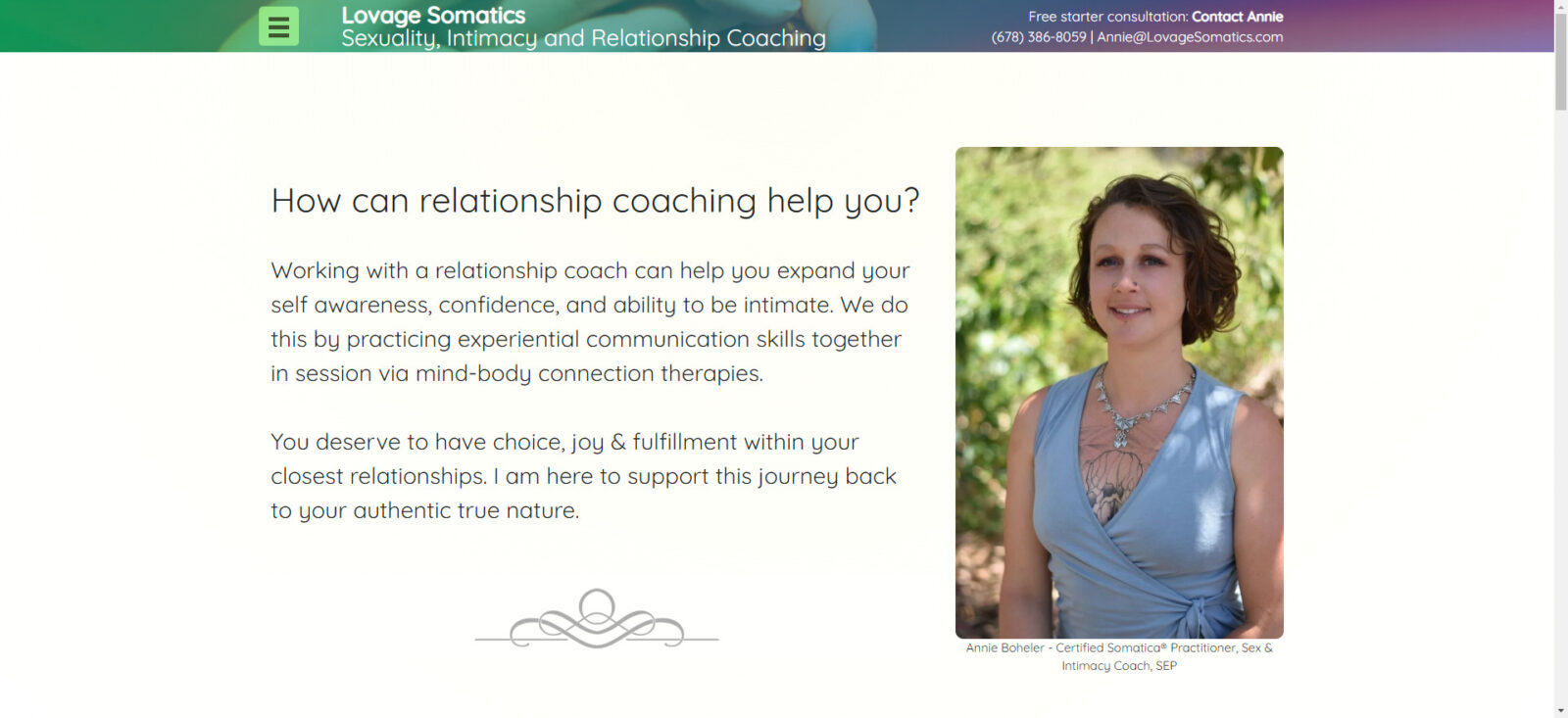 Lovage Somatics
Sexuality, Intimacy and Relationship Coaching

Free starter consultation: Contact Annie
(678) 386-8059 | Annie@LovageSomatics.com

How can relationship coaching help you?

Working with a relationship coach can help you expand your self awareness, confidence, and ability to be intimate. We do this by practicing experiential communication skills together in session via mind-body connection therapies.

You deserve to have choice, joy & fulfillment within your closest relationships. I am here to support this journey back to your authentic true nature.

Annie Boheler - Certified Somatica® Practitioner, Sex & Intimacy Coach, SEP